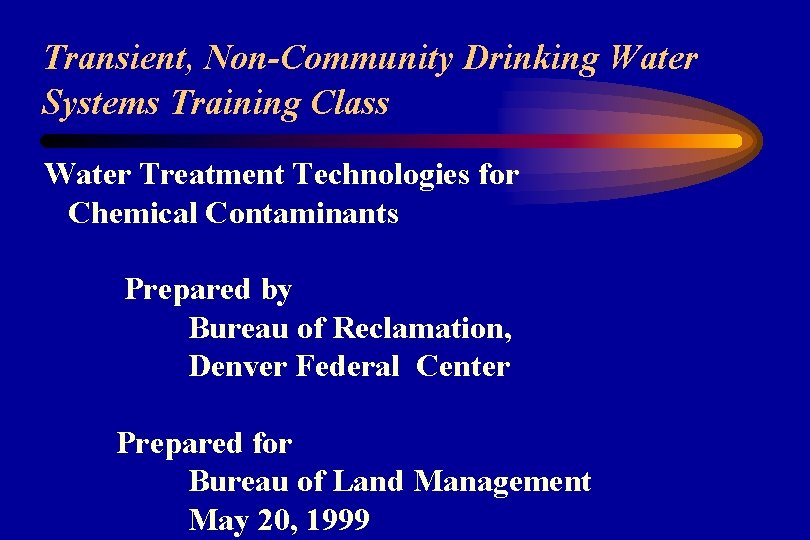 Transient, Non-Community Drinking Water Systems Training Class

Water Treatment Technologies for Chemical Contaminants

Prepared by
Bureau of Reclamation,
Denver Federal Center

Prepared for
Bureau of Land Management
May 20, 1999